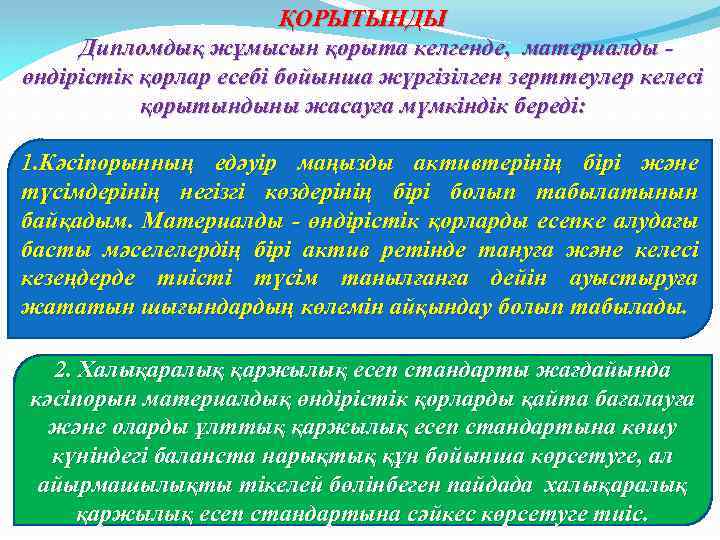 ҚОРЫТЫНДЫ

Дипломдық жұмысын қорыта келгенде, материалды - өндірістік қорлар есебі бойынша жүргізілген зерттеулер келесі қорытындыны жасауға мүмкіндік береді:

1.Кәсіпорынның едәуір маңызды активтерінің бірі және түсімдерінің негізгі көздерінің бірі болып табылатынын байқадым. Материалды - өндірістік қорларды есепке алудағы басты мәселелердің бірі актив ретінде тануға және келесі кезеңдерде тиісті түсім танылғанға дейін ауыстыруға жататын шығындардың көлемін айқындау болып табылады.

2. Халықаралық қаржылық есеп стандарты жағдайында кәсіпорын материалдық өндірістік қорларды қайта бағалауға және оларды ұлттық қаржылық есеп стандартына көшу күніндегі баланста нарықтық құн бойынша көрсетуге, ал айырмашылықты тікелей бөлінбеген пайдада халықаралық қаржылық есеп стандартына сәйкес көрсетуге тиіс.